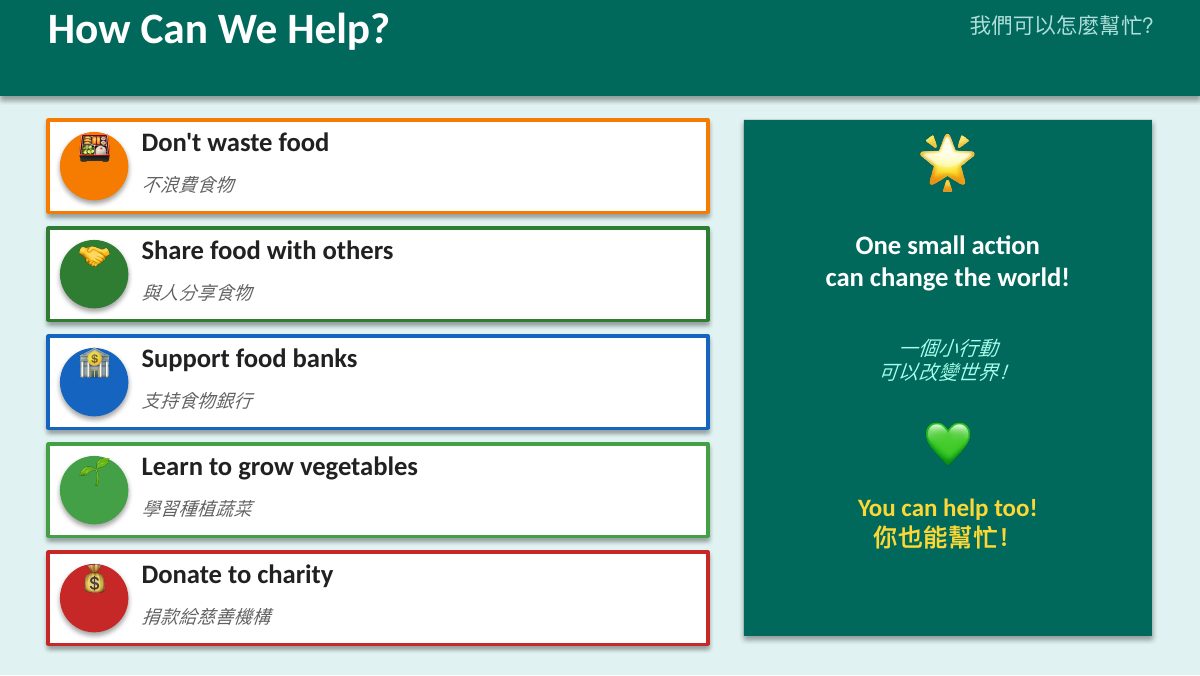 How Can We Help?

我們可以怎麼幫忙?

Don't waste food

不浪費食物

Share food with others

與人分享食物

Support food banks

支持食物銀行

Learn to grow vegetables

學習種植蔬菜

Donate to charity

捐款給慈善機構

One small action can change the world!

一個小行動
可以改變世界!

You can help too!
你也能幫忙!